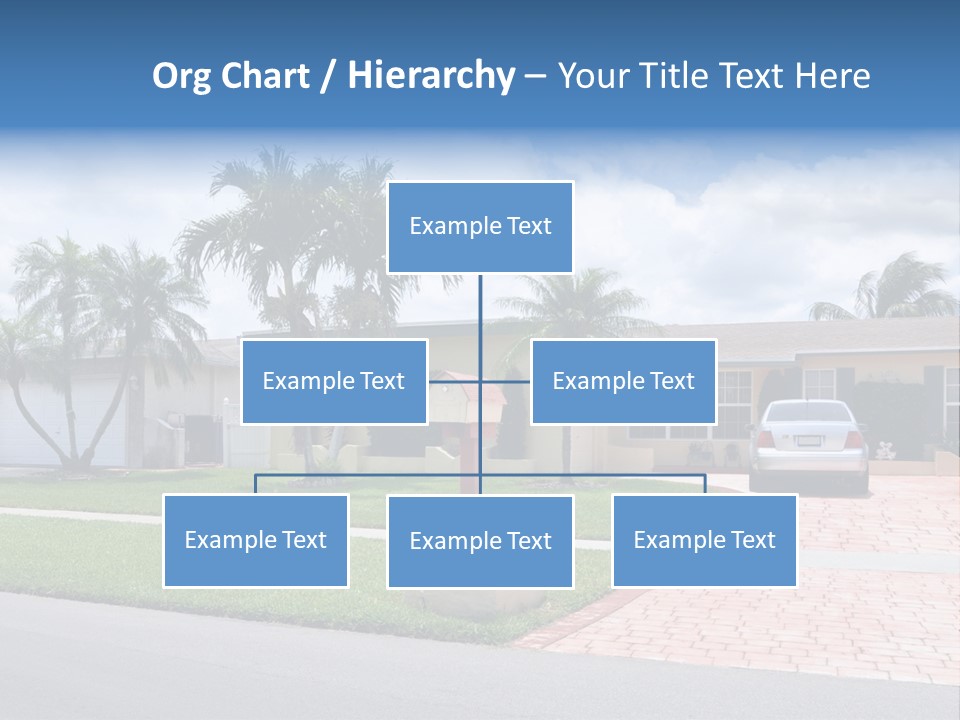 Org Chart / Hierarchy – Your Title Text Here

Example Text

Example Text

Example Text

Example Text

Example Text

Example Text